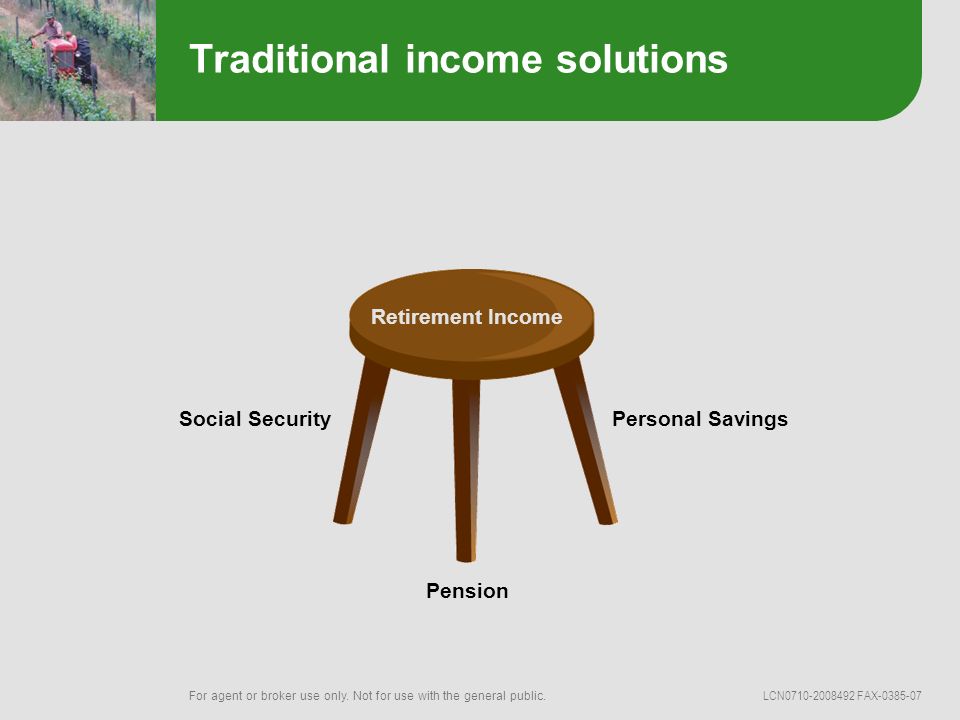 Traditional income solutions

Retirement Income

Social Security

Personal Savings

Pension

For agent or broker use only. Not for use with the general public.

LCN0710-2008492 FAX-0385-07